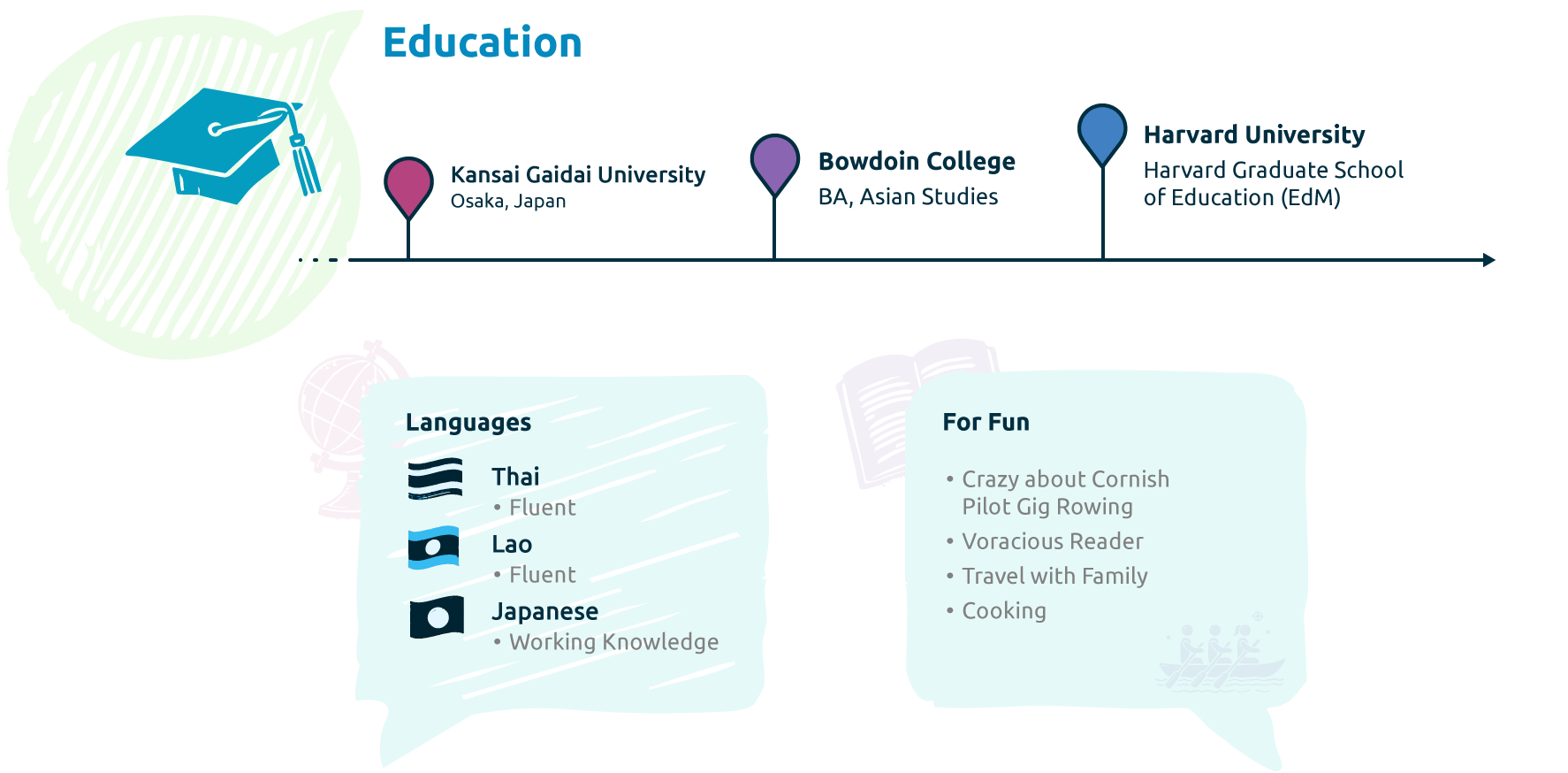 Education

Kansai Gaidai University
Osaka, Japan

Bowdoin College
BA, Asian Studies

Harvard University
Harvard Graduate School of Education (EdM)

Languages

Thai
• Fluent

Lao
• Fluent

Japanese
• Working Knowledge

For Fun

• Crazy about Cornish Pilot Gig Rowing
• Voracious Reader
• Travel with Family
• Cooking